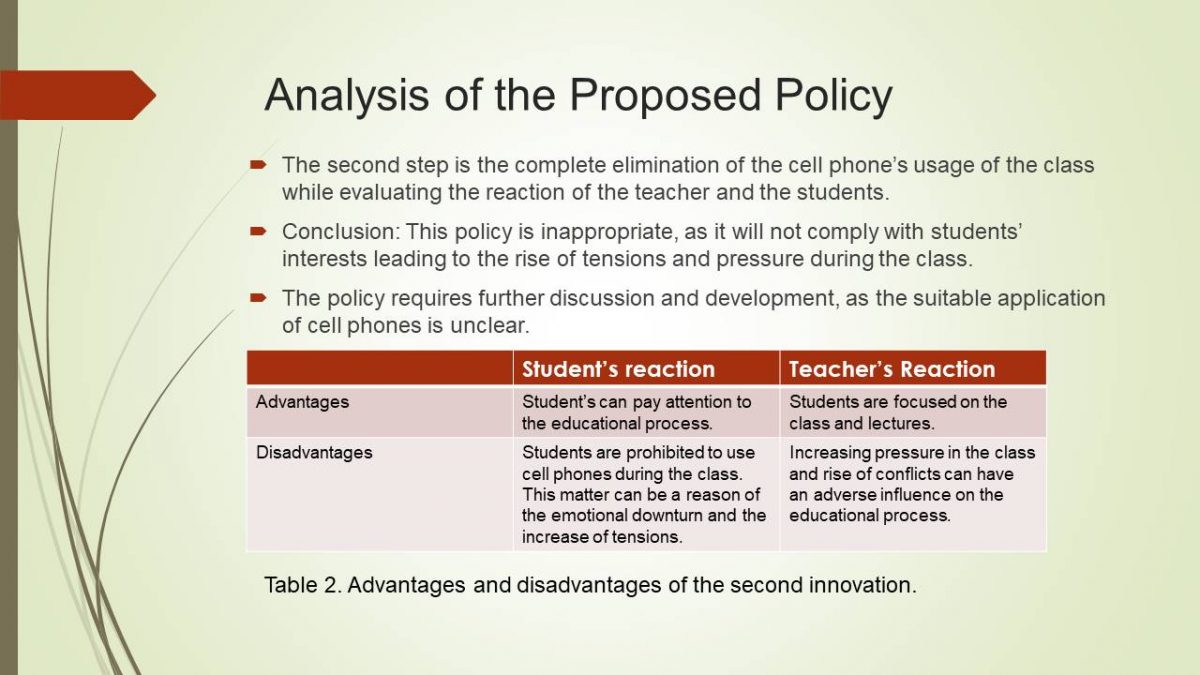 Analysis of the Proposed Policy

The second step is the complete elimination of the cell phone's usage of the class while evaluating the reaction of the teacher and the students.

Conclusion: This policy is inappropriate, as it will not comply with students' interests leading to the rise of tensions and pressure during the class.

The policy requires further discussion and development, as the suitable application of cell phones is unclear.

| | Student's reaction | Teacher's Reaction |
|---|---|---|
| Advantages | Student's can pay attention to the educational process. | Students are focused on the class and lectures. |
| Disadvantages | Students are prohibited to use cell phones during the class. This matter can be a reason of the emotional downturn and the increase of tensions. | Increasing pressure in the class and rise of conflicts can have an adverse influence on the educational process. |

Table 2. Advantages and disadvantages of the second innovation.